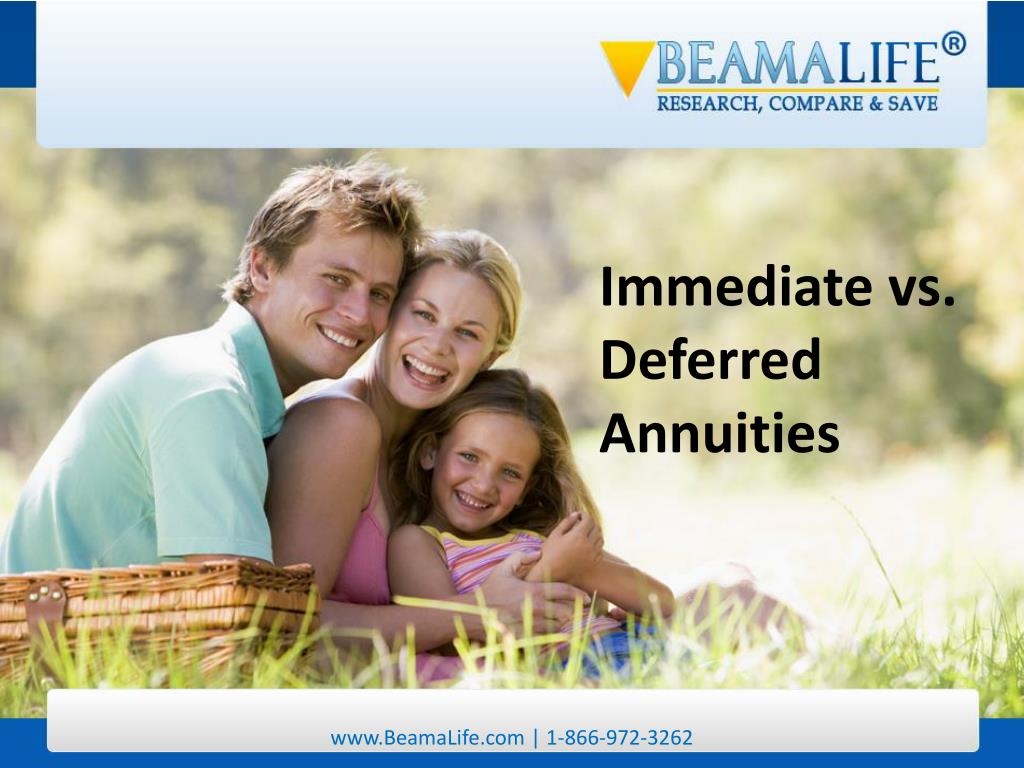 BEAMALIFE®
RESEARCH, COMPARE & SAVE

Immediate vs. Deferred Annuities

www.BeamaLife.com | 1-866-972-3262